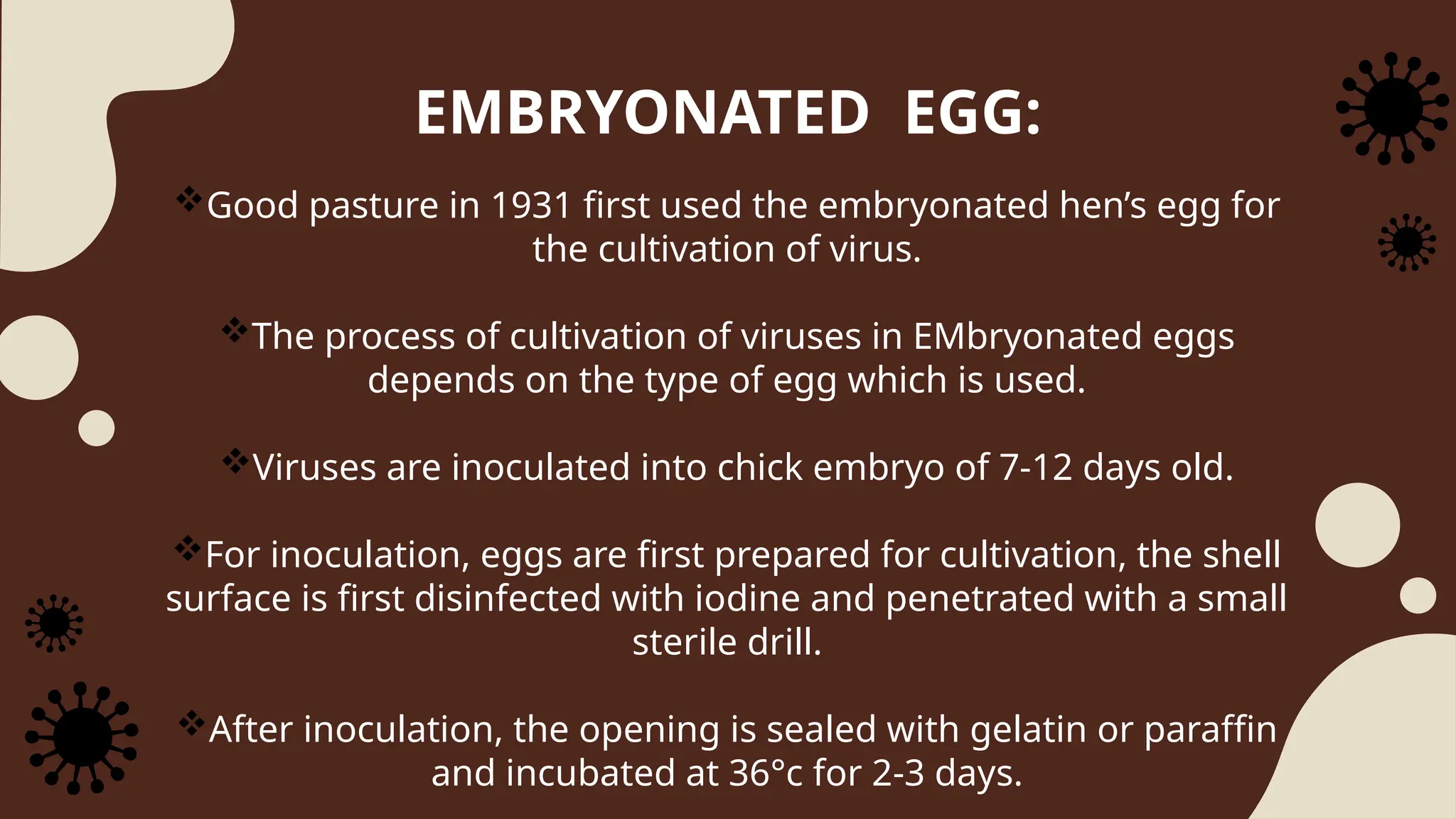 EMBRYONATED EGG:

❖Good pasture in 1931 first used the embryonated hen's egg for the cultivation of virus.

❖The process of cultivation of viruses in EMbryonated eggs depends on the type of egg which is used.

❖Viruses are inoculated into chick embryo of 7-12 days old.

❖For inoculation, eggs are first prepared for cultivation, the shell surface is first disinfected with iodine and penetrated with a small sterile drill.

❖After inoculation, the opening is sealed with gelatin or paraffin and incubated at 36°c for 2-3 days.